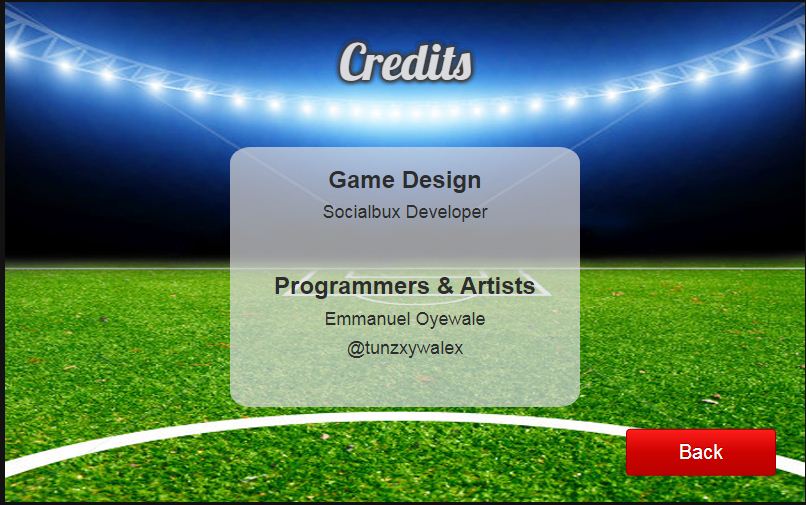 Credits

Game Design
Socialbux Developer

Programmers & Artists
Emmanuel Oyewale
@tunzxywalex

Back